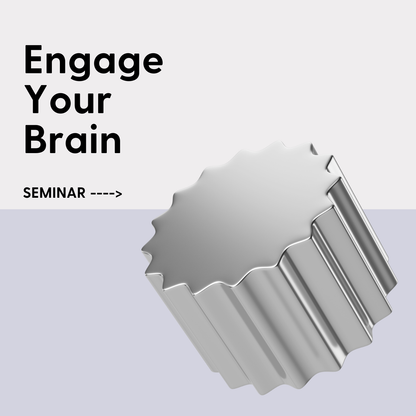 Engage Your Brain

SEMINAR ---->